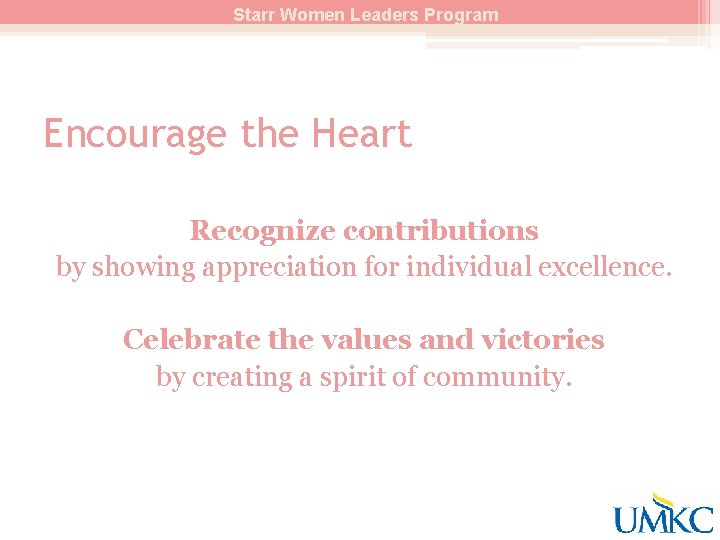 Starr Women Leaders Program

Encourage the Heart

Recognize contributions
by showing appreciation for individual excellence.

Celebrate the values and victories
by creating a spirit of community.

UMKC